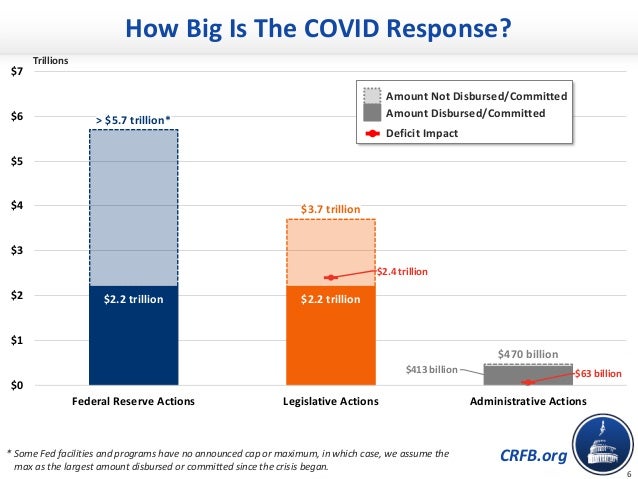 How Big Is The COVID Response?

Trillions

$7
$6
$5
$4
$3
$2
$1
$0

Amount Not Disbursed/Committed
Amount Disbursed/Committed
Deficit Impact

> $5.7 trillion*
$2.2 trillion

$3.7 trillion
$2.4 trillion
$2.2 trillion

$470 billion
$413 billion
$63 billion

Federal Reserve Actions
Legislative Actions
Administrative Actions

* Some Fed facilities and programs have no announced cap or maximum, in which case, we assume the max as the largest amount disbursed or committed since the crisis began.

CRFB.org

6